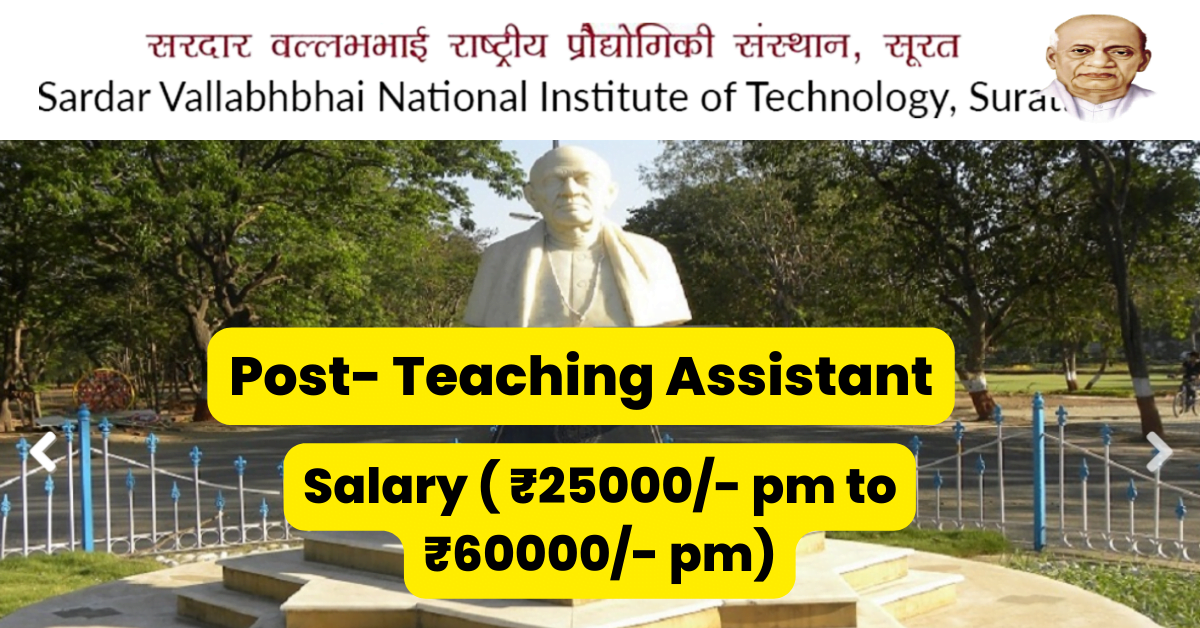 सरदार वल्लभभाई राष्ट्रीय प्रौद्योगिकी संस्थान, सूरत
Sardar Vallabhbhai National Institute of Technology, Surat

Post- Teaching Assistant

Salary ( ₹25000/- pm to ₹60000/- pm)